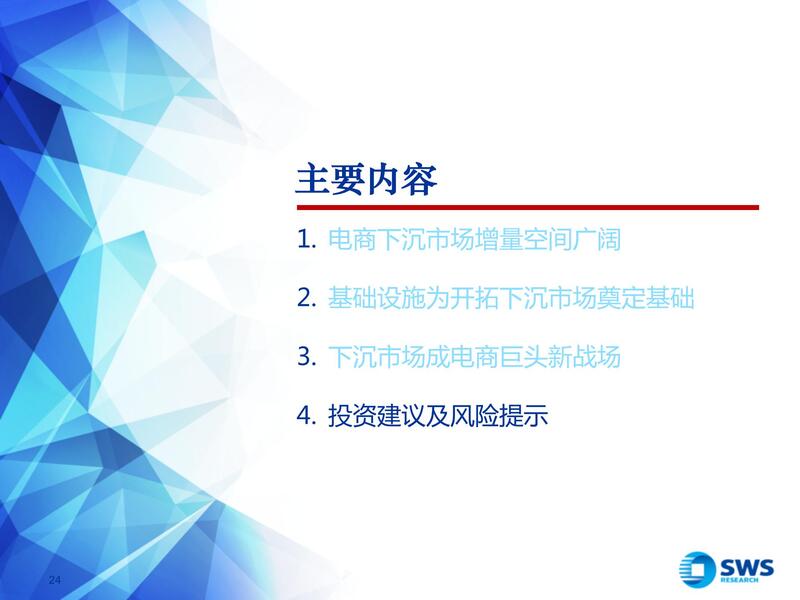 主要内容

1. 电商下沉市场增量空间广阔

2. 基础设施为开拓下沉市场奠定基础

3. 下沉市场成电商巨头新战场

4. 投资建议及风险提示

24

SWS RESEARCH